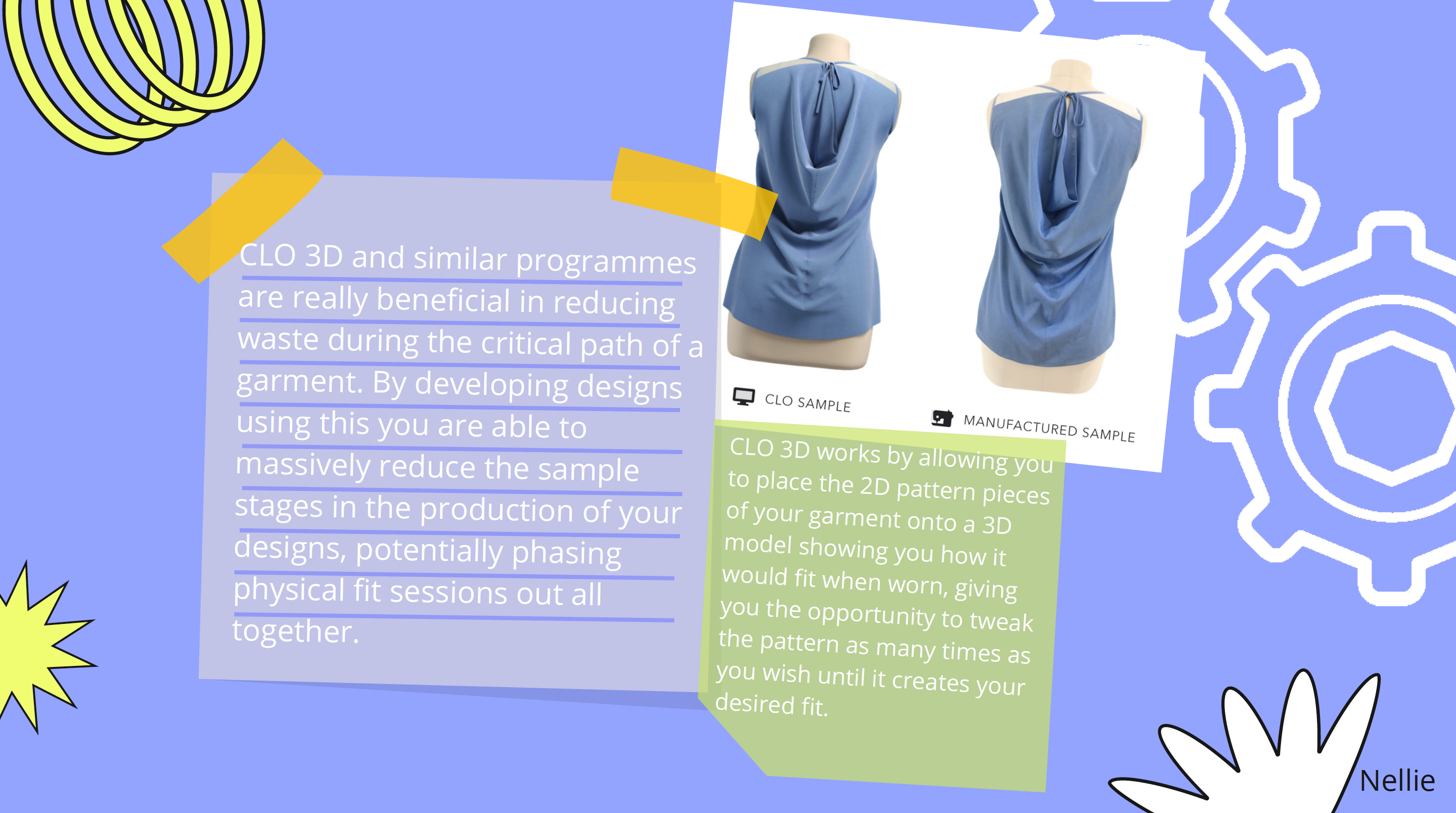 CLO 3D and similar programmes are really beneficial in reducing waste during the critical path of a garment. By developing designs using this you are able to massively reduce the sample stages in the production of your designs, potentially phasing physical fit sessions out all together.

CLO SAMPLE

MANUFACTURED SAMPLE

CLO 3D works by allowing you to place the 2D pattern pieces of your garment onto a 3D model showing you how it would fit when worn, giving you the opportunity to tweak the pattern as many times as you wish until it creates your desired fit.

Nellie